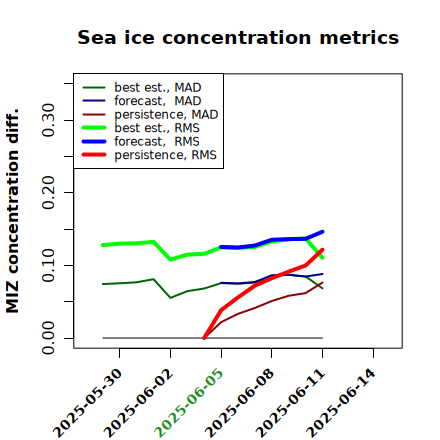 Sea ice concentration metrics

best est., MAD
forecast, MAD
persistence, MAD
best est., RMS
forecast, RMS
persistence, RMS

MIZ concentration diff.

0.00
0.10
0.20
0.30

2025-05-30
2025-06-02
2025-06-05
2025-06-08
2025-06-11
2025-06-14